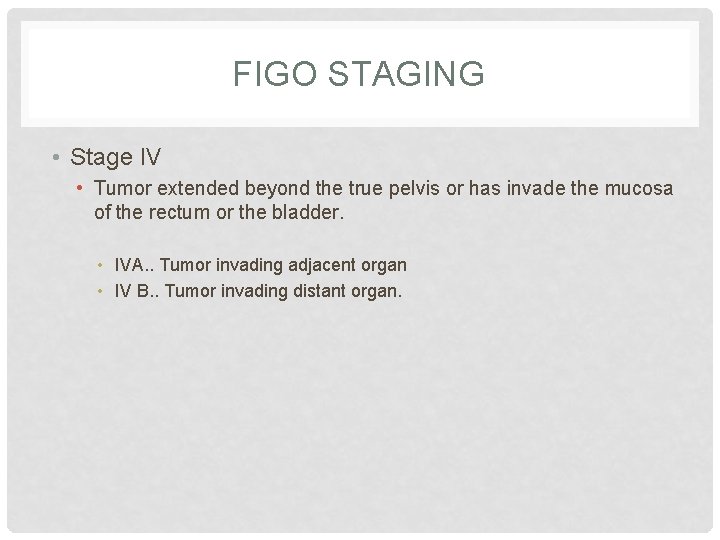 FIGO STAGING

• Stage IV
  • Tumor extended beyond the true pelvis or has invade the mucosa of the rectum or the bladder.

    • IVA.. Tumor invading adjacent organ
    • IV B.. Tumor invading distant organ.